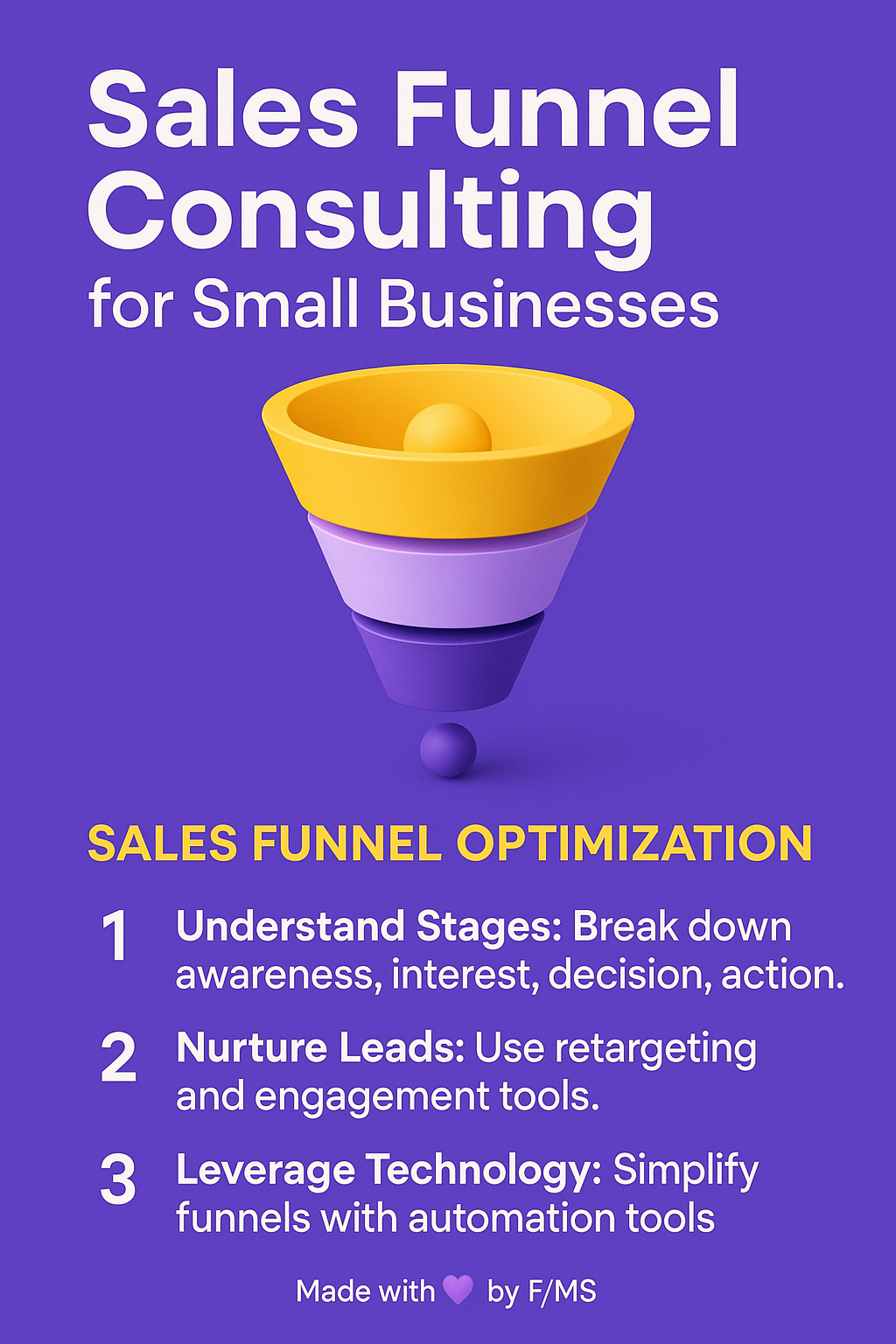 Sales Funnel Consulting
for Small Businesses

SALES FUNNEL OPTIMIZATION

1 Understand Stages: Break down awareness, interest, decision, action.

2 Nurture Leads: Use retargeting and engagement tools.

3 Leverage Technology: Simplify funnels with automation tools

Made with 💜 by F/MS